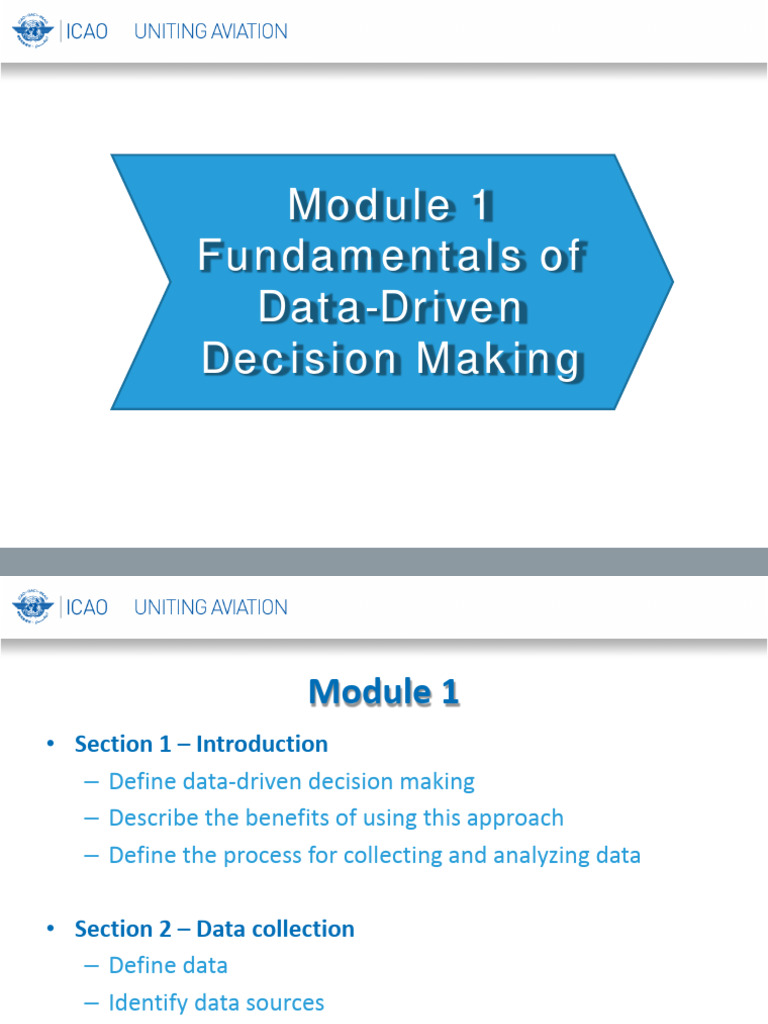 ICAO UNITING AVIATION

Module 1
Fundamentals of Data-Driven Decision Making

ICAO UNITING AVIATION

Module 1

• Section 1 – Introduction
– Define data-driven decision making
– Describe the benefits of using this approach
– Define the process for collecting and analyzing data

• Section 2 – Data collection
– Define data
– Identify data sources